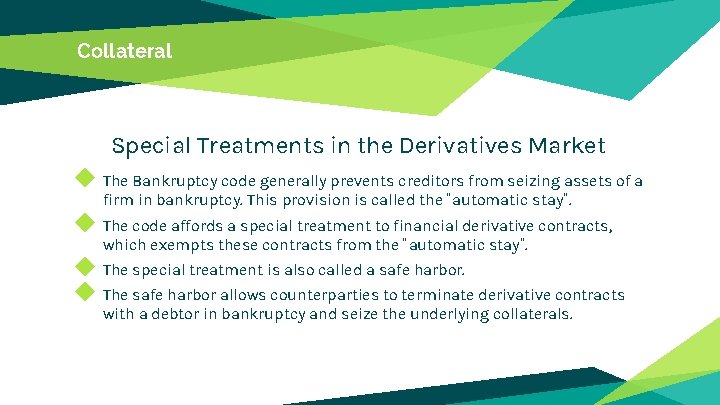 Collateral

Special Treatments in the Derivatives Market

The Bankruptcy code generally prevents creditors from seizing assets of a firm in bankruptcy. This provision is called the "automatic stay".

The code affords a special treatment to financial derivative contracts, which exempts these contracts from the "automatic stay".

The special treatment is also called a safe harbor.

The safe harbor allows counterparties to terminate derivative contracts with a debtor in bankruptcy and seize the underlying collaterals.